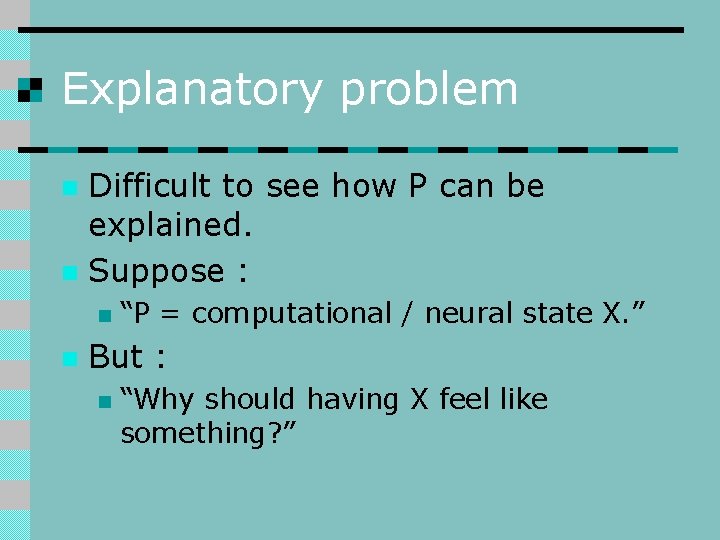 Explanatory problem

Difficult to see how P can be explained.

Suppose :

“P = computational / neural state X.”

But :

“Why should having X feel like something?”